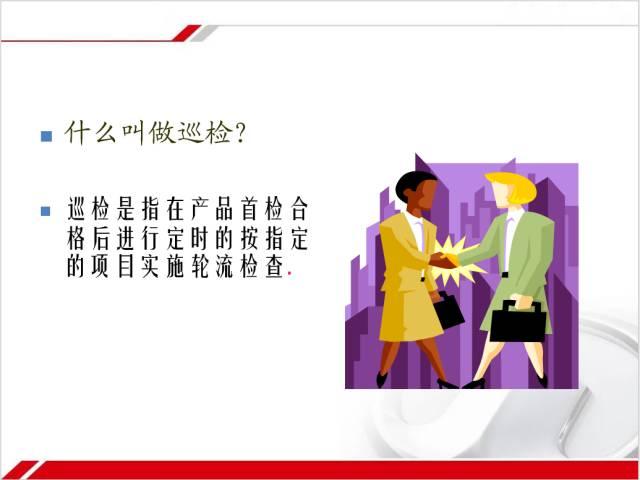 什么叫做巡检?

巡检是指在产品首检合格后进行定时的按指定的项目实施轮流检查.